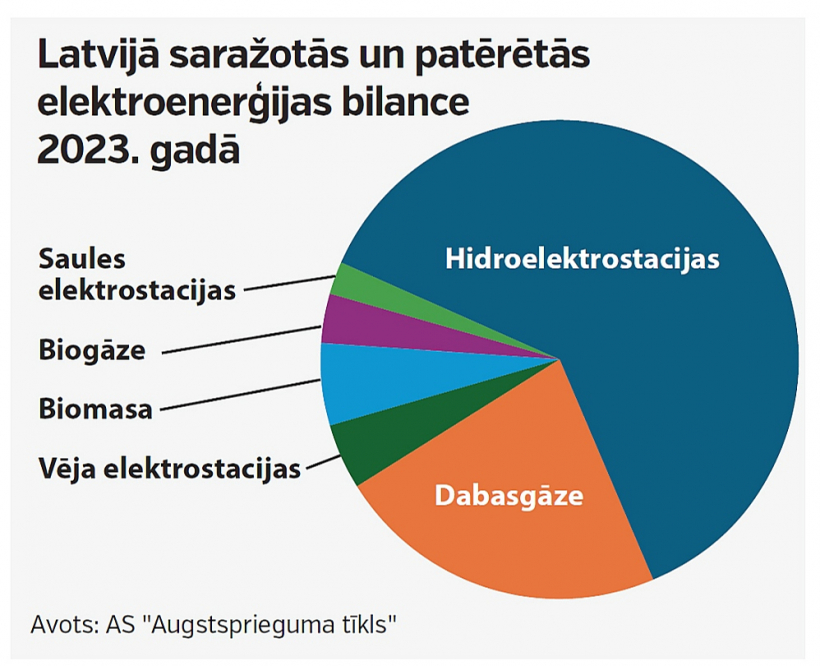 Latvijā saražotās un patērētās elektroenerģijas bilance 2023. gadā

Saules elektrostacijas

Biogāze

Biomasa

Vēja elektrostacijas

Hidroelektrostacijas

Dabasgāze

Avots: AS "Augstsprieguma tīkls"